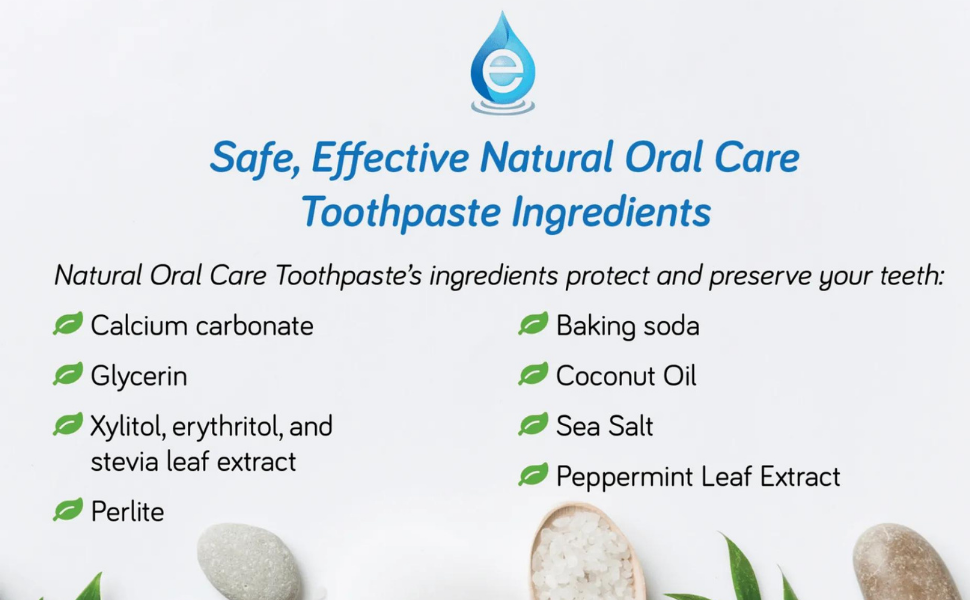 e

Safe, Effective Natural Oral Care Toothpaste Ingredients

Natural Oral Care Toothpaste's ingredients protect and preserve your teeth:

Calcium carbonate

Glycerin

Xylitol, erythritol, and stevia leaf extract

Perlite

Baking soda

Coconut Oil

Sea Salt

Peppermint Leaf Extract